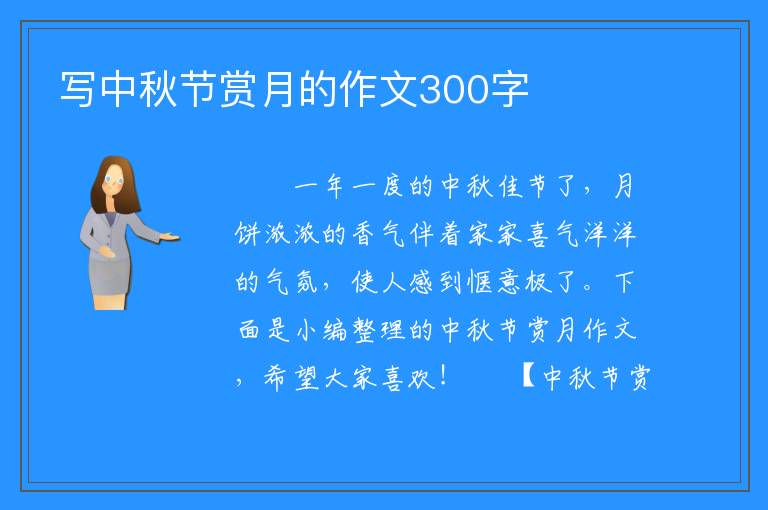 写中秋节赏月的作文300字

一年一度的中秋佳节了，月饼浓浓的香气伴着家家喜气洋洋的气氛，使人感到惬意极了。下面是小编整理的中秋节赏月作文，希望大家喜欢！ 【中秋节赏